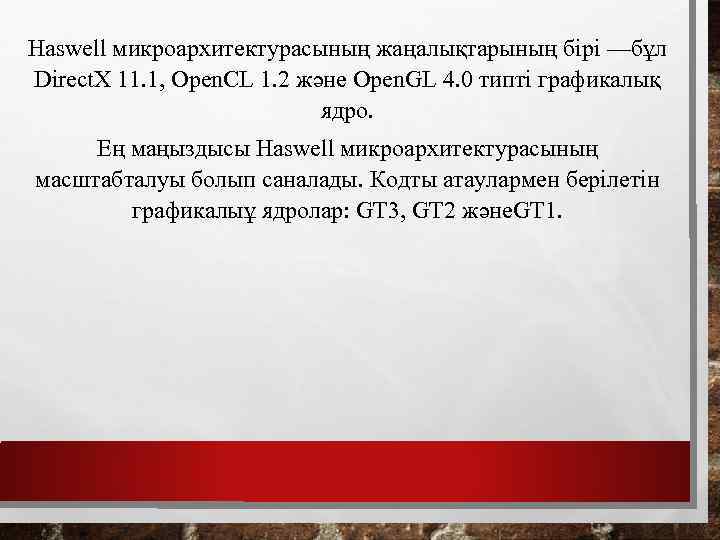 Haswell микроархитектурасының жаңалықтарының бірі —бұл DirectX 11.1, OpenCL 1.2 және OpenGL 4.0 типті графикалық ядро.

Ең маңыздысы Haswell микроархитектурасының масштабталуы болып саналады. Кодты атаулармен берілетін графикалыұ ядролар: GT3, GT2 жәнеGT1.